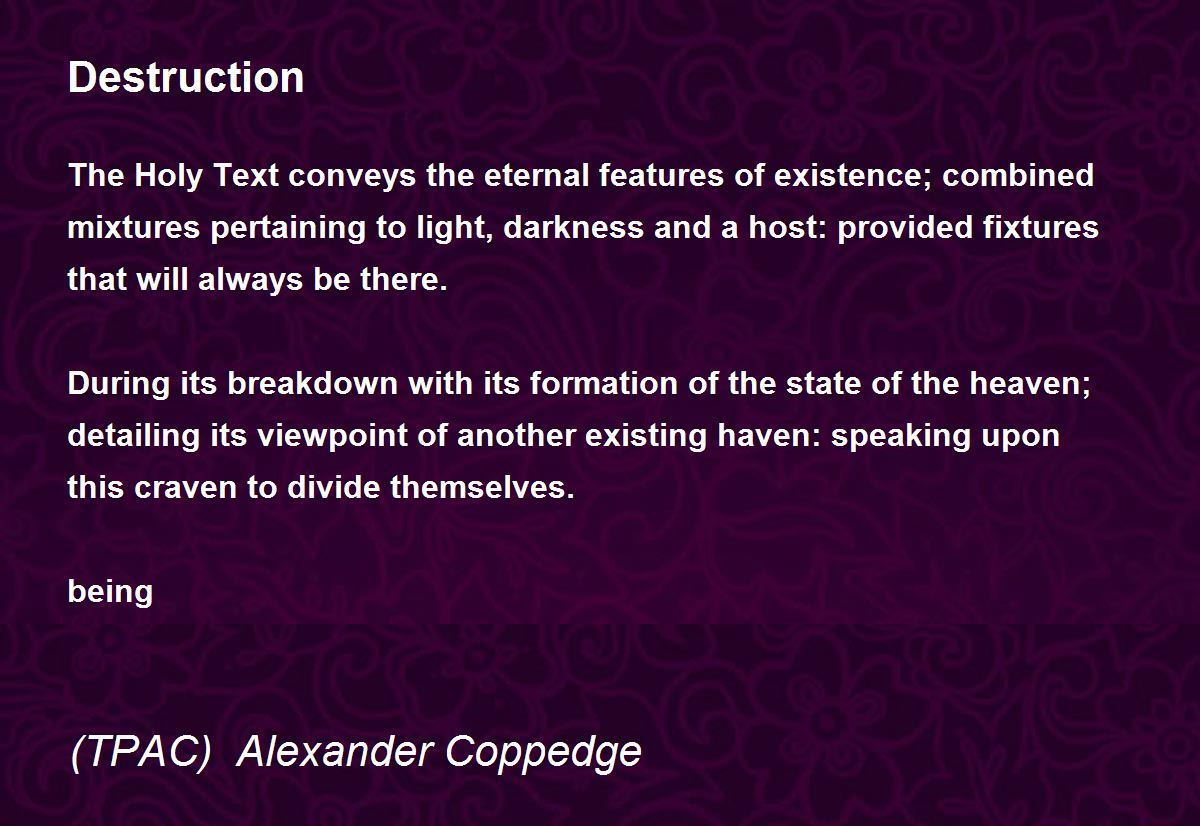 Destruction

The Holy Text conveys the eternal features of existence; combined mixtures pertaining to light, darkness and a host: provided fixtures that will always be there.

During its breakdown with its formation of the state of the heaven; detailing its viewpoint of another existing haven: speaking upon this craven to divide themselves.

being

(TPAC) Alexander Coppedge